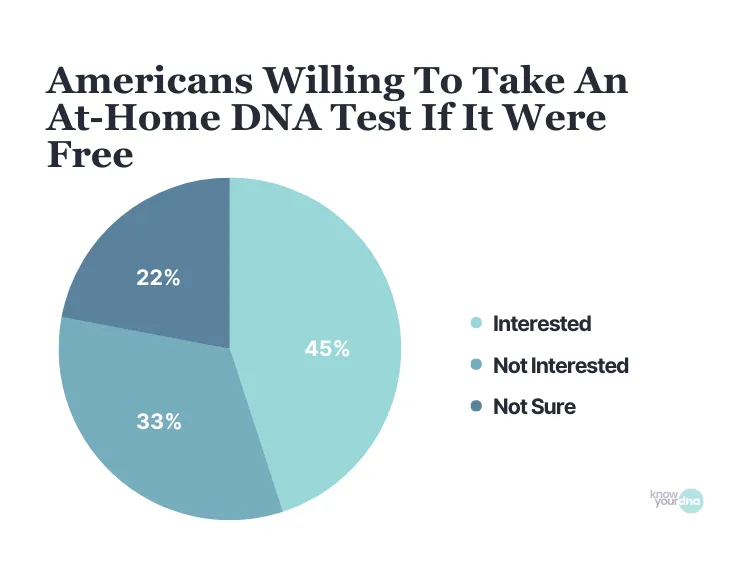 Americans Willing To Take An At-Home DNA Test If It Were Free

22%

45%

33%

Interested

Not Interested

Not Sure

know your dna